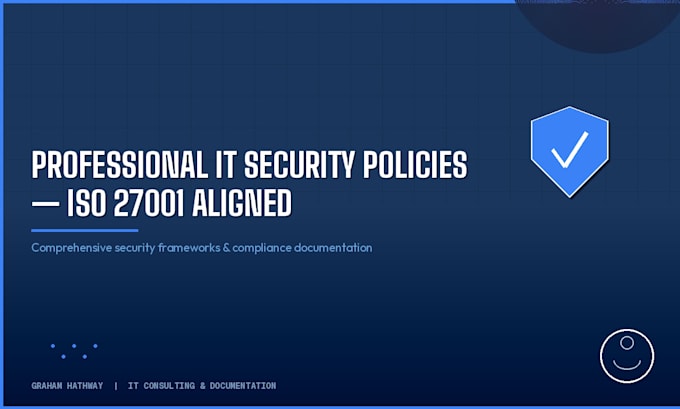 PROFESSIONAL IT SECURITY POLICIES — ISO 27001 ALIGNED

Comprehensive security frameworks & compliance documentation

GRAHAM HATHWAY | IT CONSULTING & DOCUMENTATION